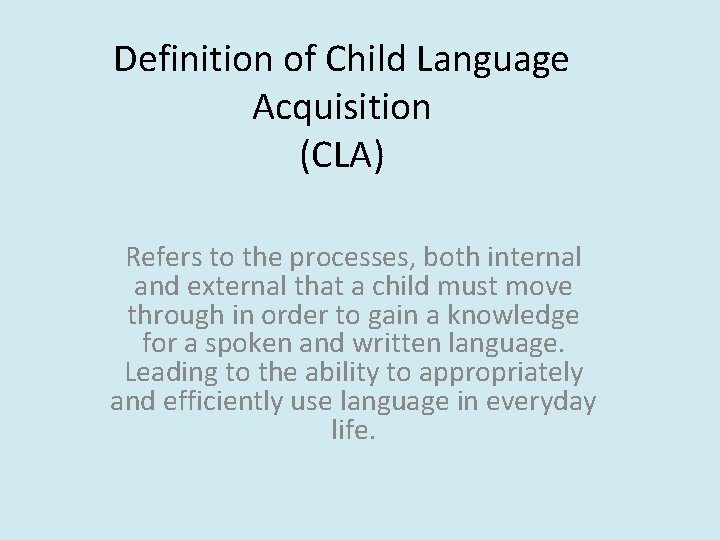 Definition of Child Language Acquisition (CLA)

Refers to the processes, both internal and external that a child must move through in order to gain a knowledge for a spoken and written language. Leading to the ability to appropriately and efficiently use language in everyday life.